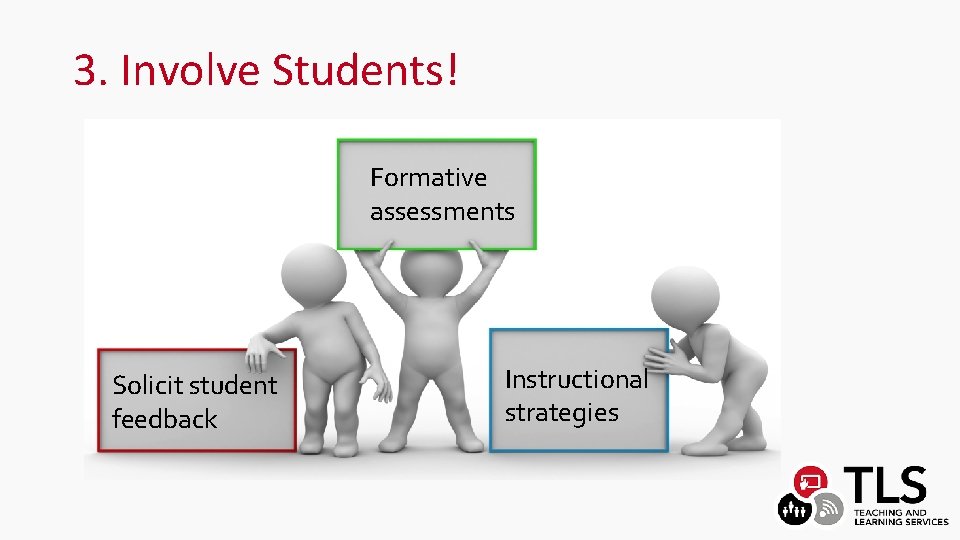 3. Involve Students!

Formative assessments

Solicit student feedback

Instructional strategies

TLS
TEACHING AND LEARNING SERVICES